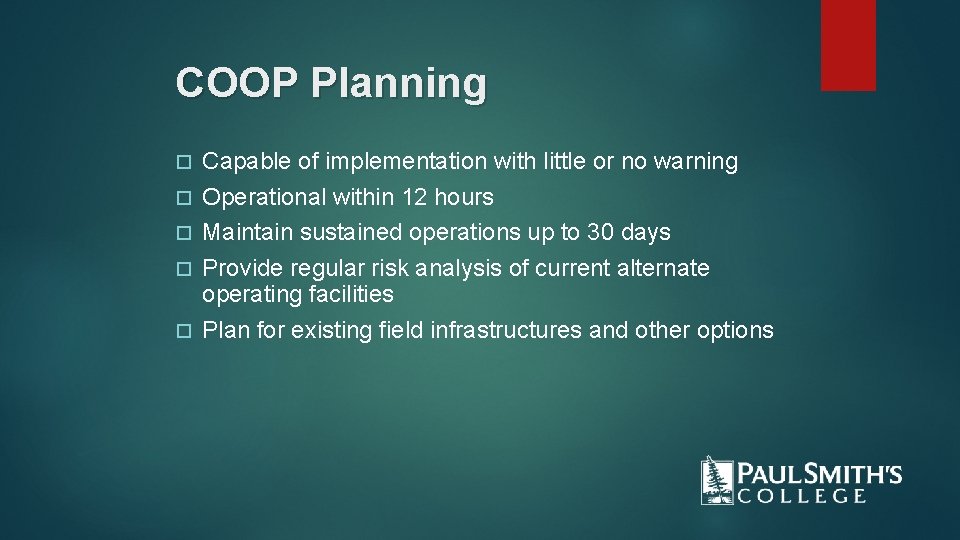 COOP Planning

- Capable of implementation with little or no warning
- Operational within 12 hours
- Maintain sustained operations up to 30 days
- Provide regular risk analysis of current alternate operating facilities
- Plan for existing field infrastructures and other options

PAUL SMITH'S COLLEGE